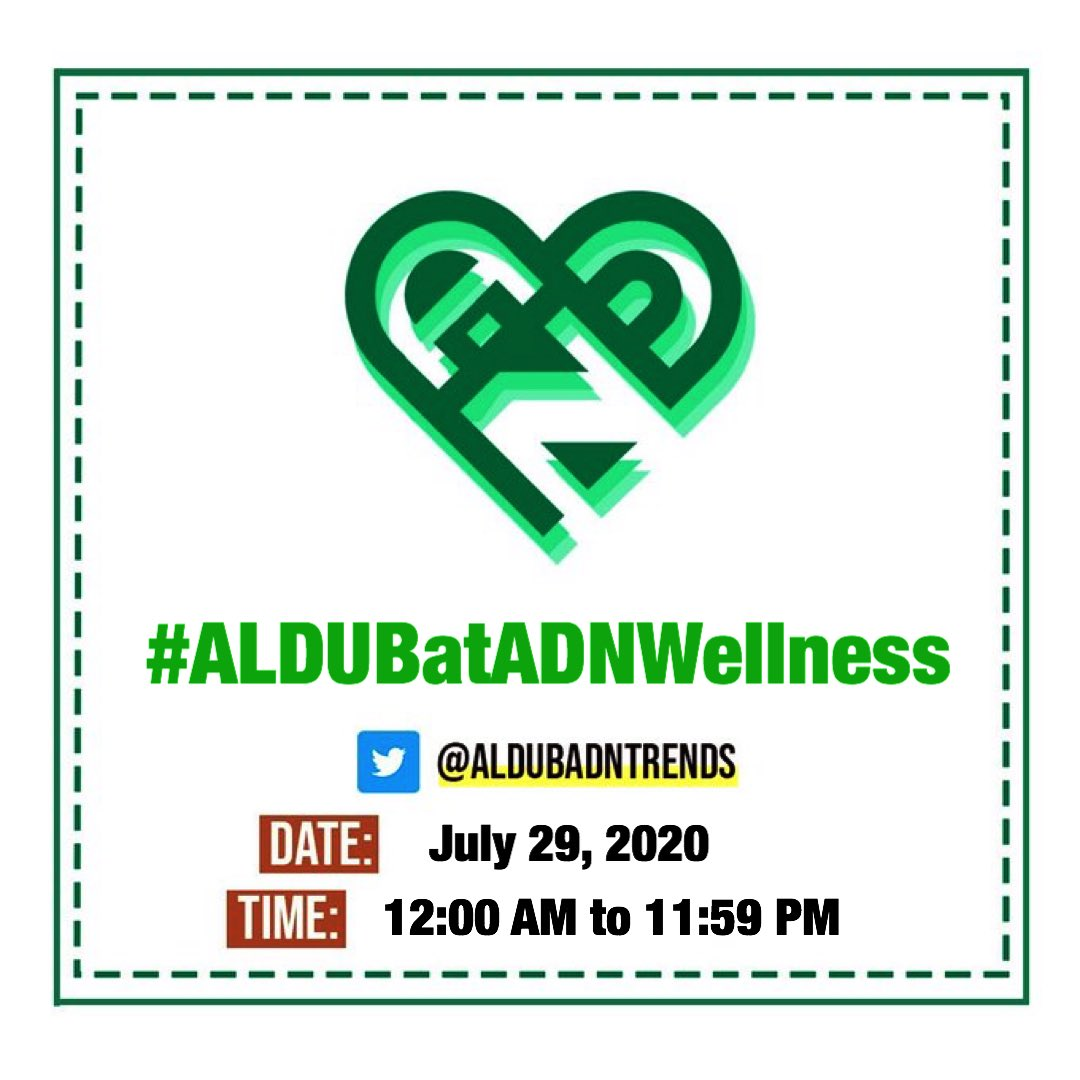 #ALDUBatADNWellness

@ALDUBADNTRENDS

DATE: July 29, 2020

TIME: 12:00 AM to 11:59 PM